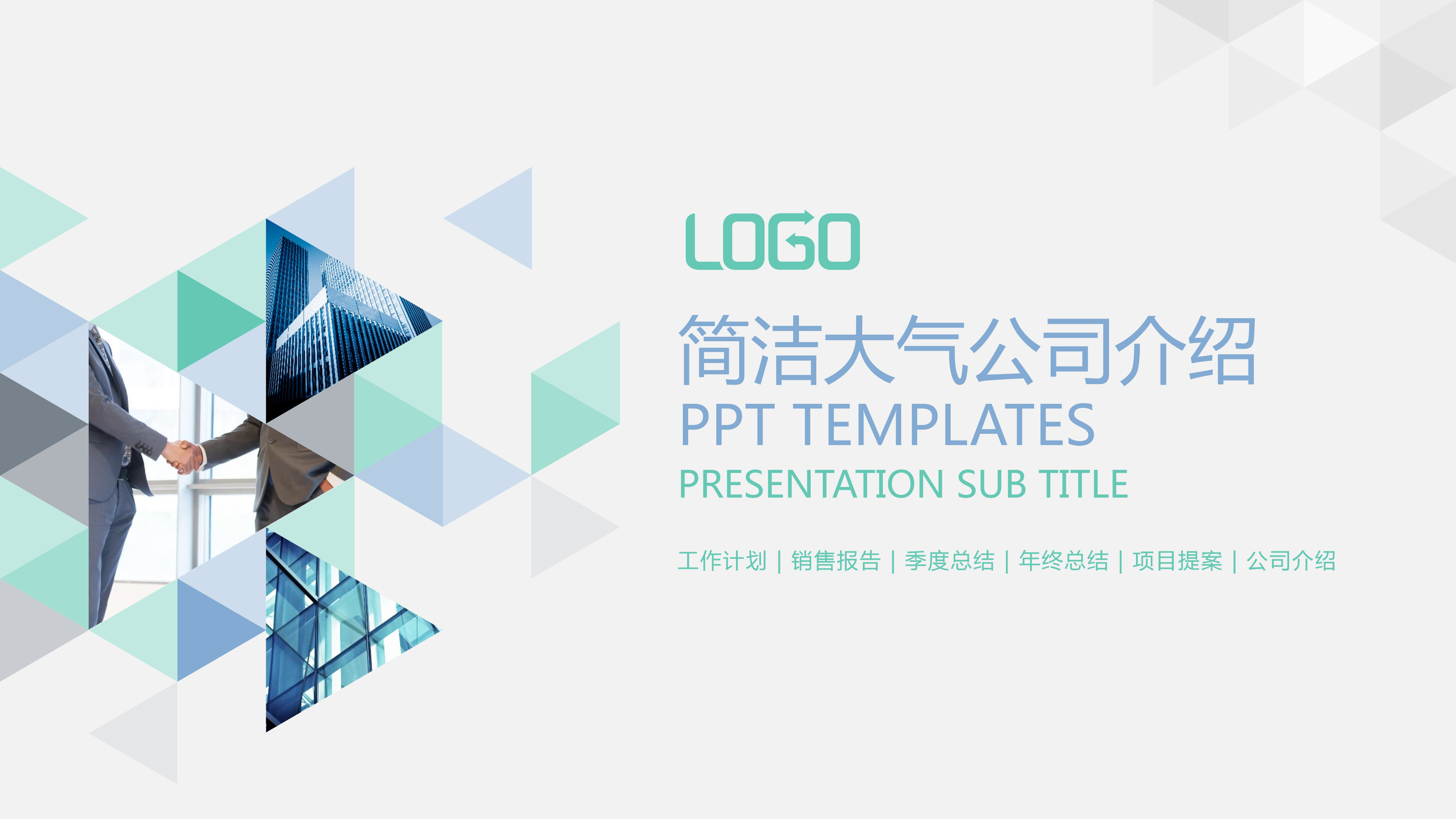 LOGO

简洁大气公司介绍

PPT TEMPLATES

PRESENTATION SUB TITLE

工作计划 | 销售报告 | 季度总结 | 年终总结 | 项目提案 | 公司介绍